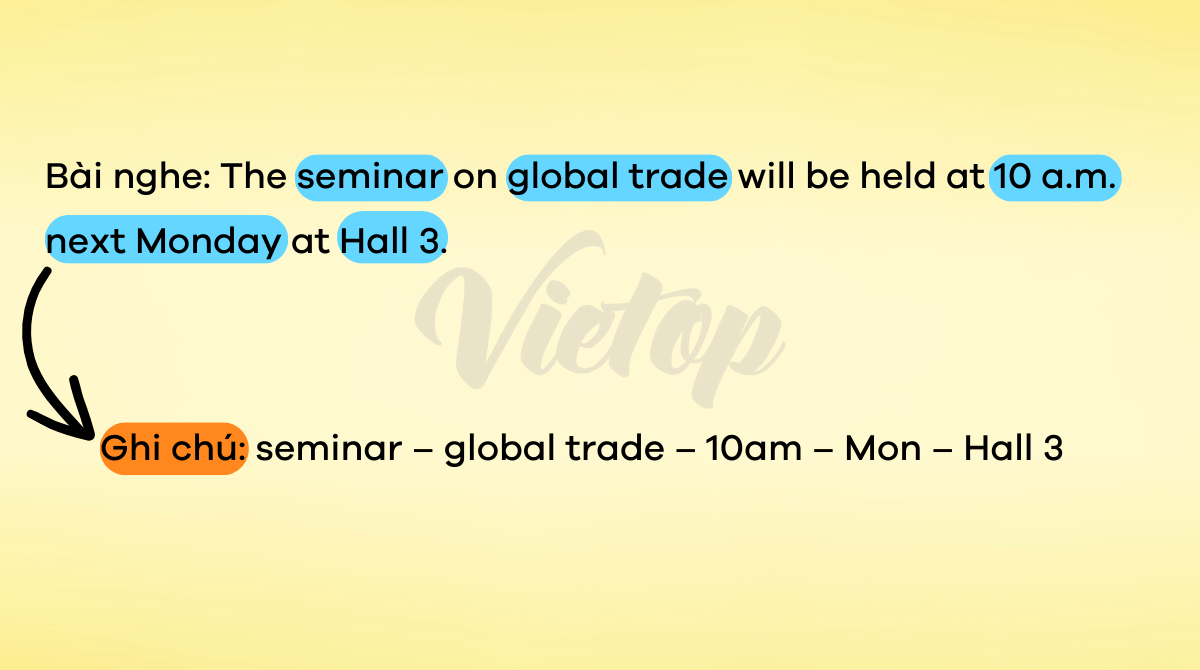 Bài nghe: The seminar on global trade will be held at 10 a.m. next Monday at Hall 3.

Vietop

Ghi chú: seminar – global trade – 10am – Mon – Hall 3